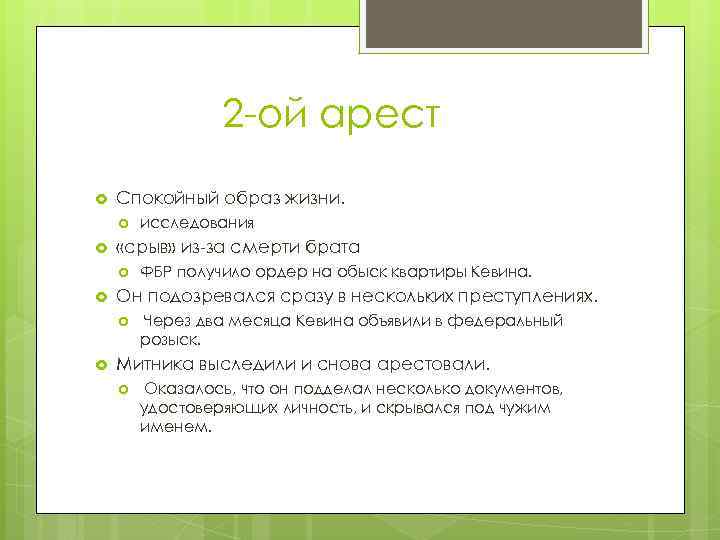 2-ой арест

Спокойный образ жизни.

исследования

«срыв» из-за смерти брата

ФБР получило ордер на обыск квартиры Кевина.

Он подозревался сразу в нескольких преступлениях.

Через два месяца Кевина объявили в федеральный розыск.

Митника выследили и снова арестовали.

Оказалось, что он подделал несколько документов, удостоверяющих личность, и скрывался под чужим именем.